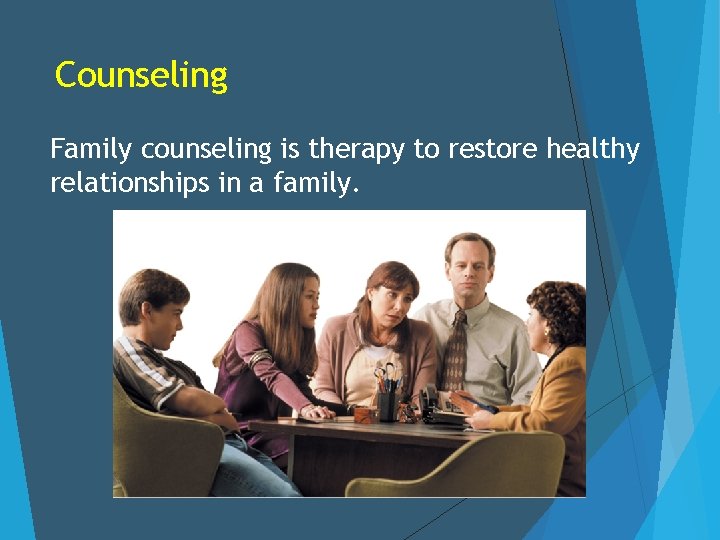 Counseling

Family counseling is therapy to restore healthy relationships in a family.